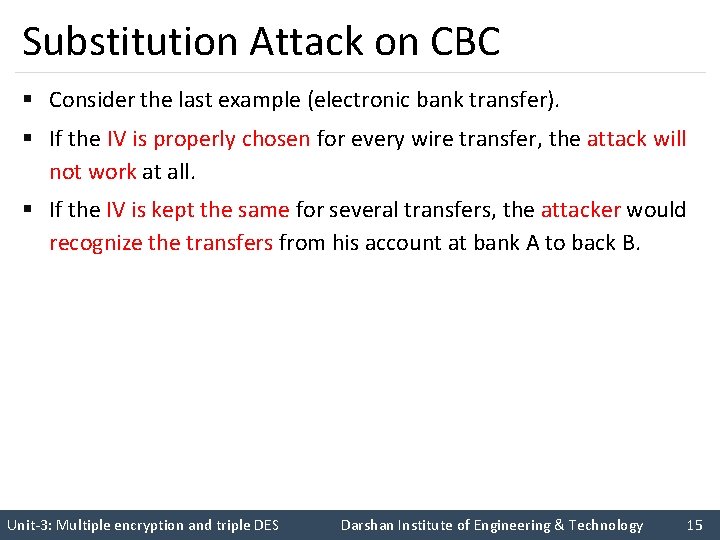 Substitution Attack on CBC

▪ Consider the last example (electronic bank transfer).

▪ If the IV is properly chosen for every wire transfer, the attack will not work at all.

▪ If the IV is kept the same for several transfers, the attacker would recognize the transfers from his account at bank A to back B.

Unit-3: Multiple encryption and triple DES   Darshan Institute of Engineering & Technology   15